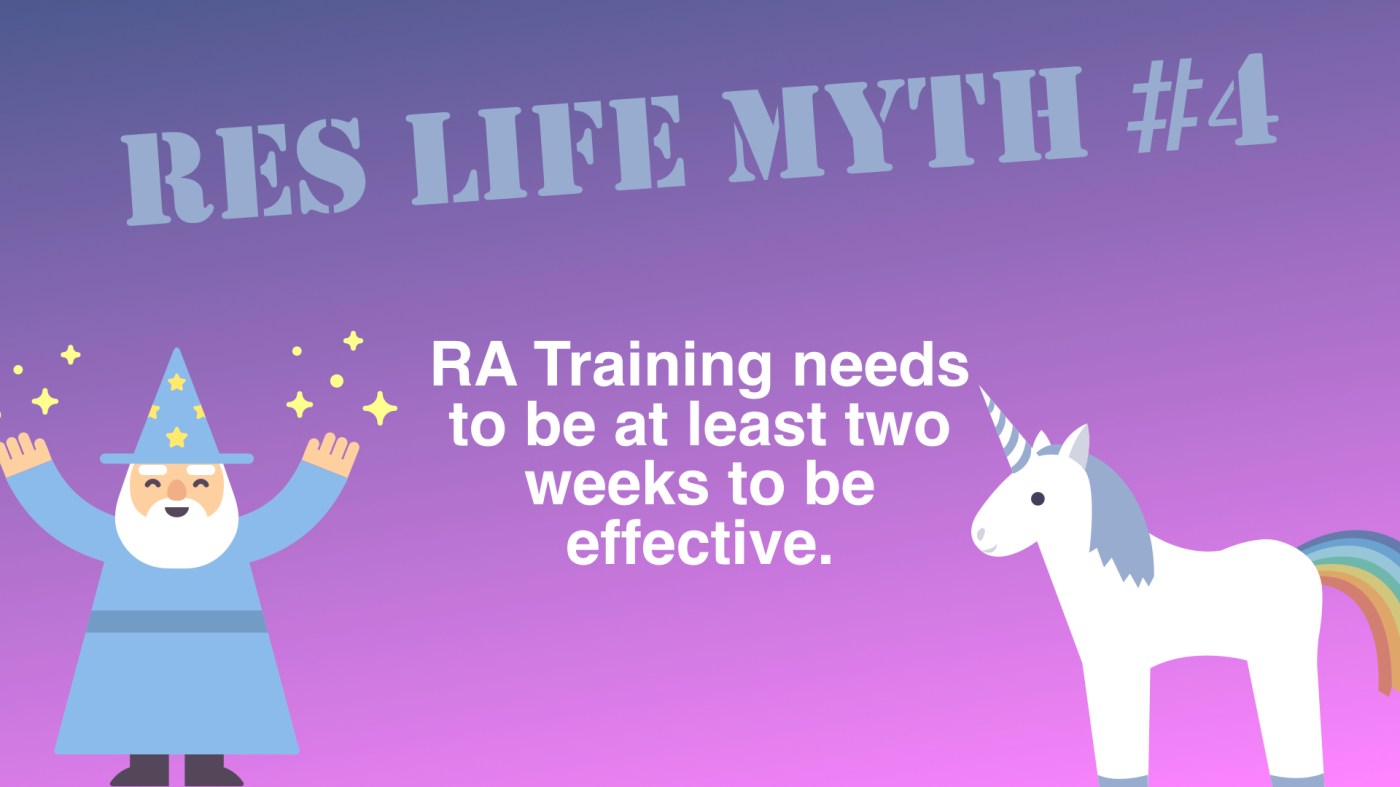 RES LIFE MYTH #4

RA Training needs to be at least two weeks to be effective.